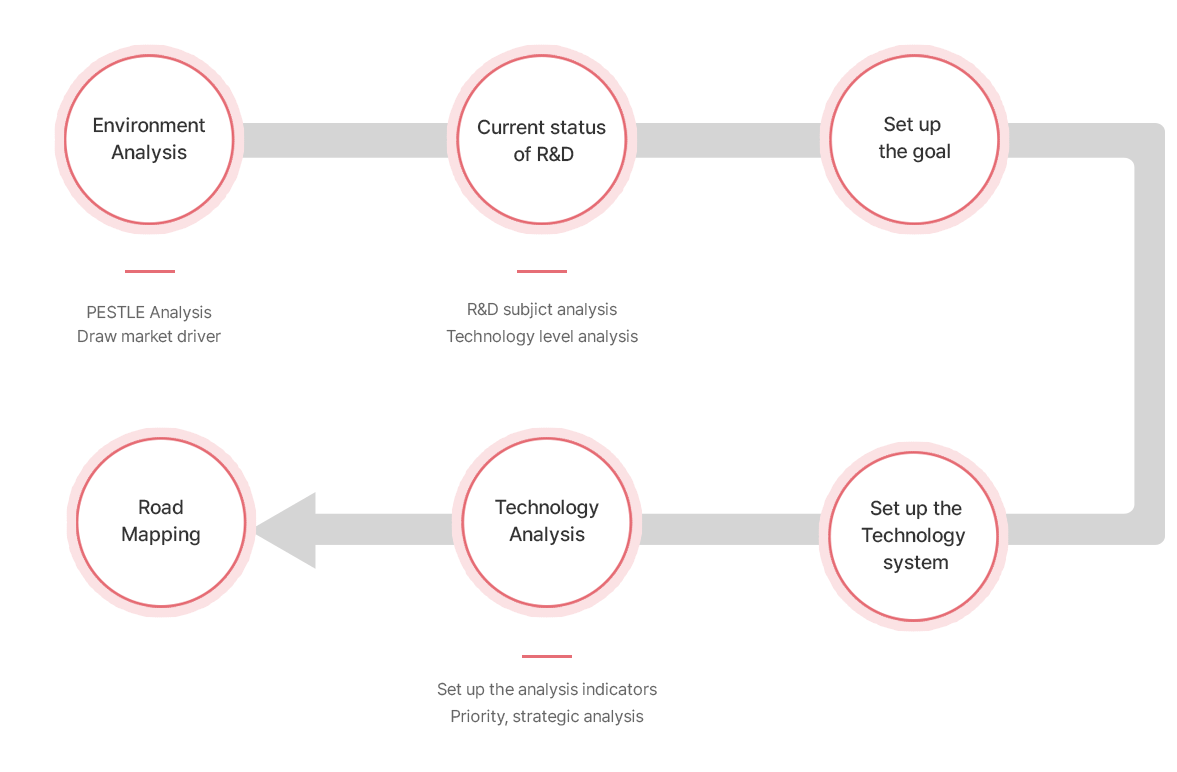 Environment Analysis

PESTLE Analysis
Draw market driver

Current status of R&D

R&D subjict analysis
Technology level analysis

Set up the goal

Set up the Technology system

Technology Analysis

Set up the analysis indicators
Priority, strategic analysis

Road Mapping